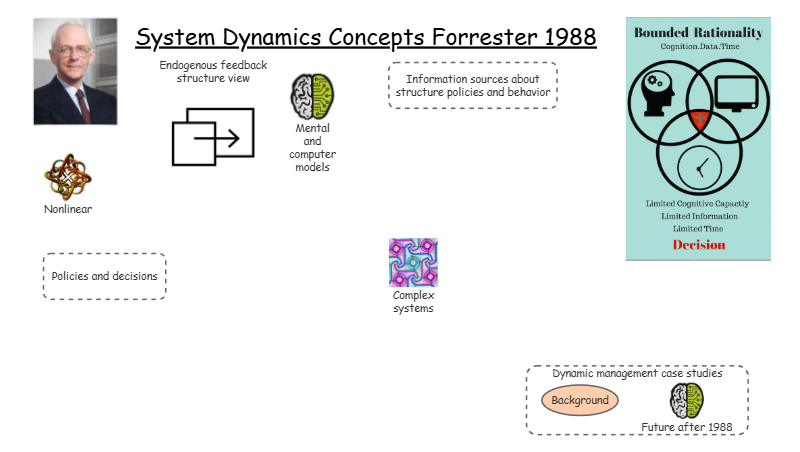 System Dynamics Concepts Forrester 1988

Endogenous feedback structure view

Mental and computer models

Information sources about structure policies and behavior

Bounded Rationality
Cognition.Data.Time

Limited Cognitive Capactiy
Limited Information
Limited Time
Decision

Nonlinear

Policies and decisions

Complex systems

Dynamic management case studies

Background

Future after 1988